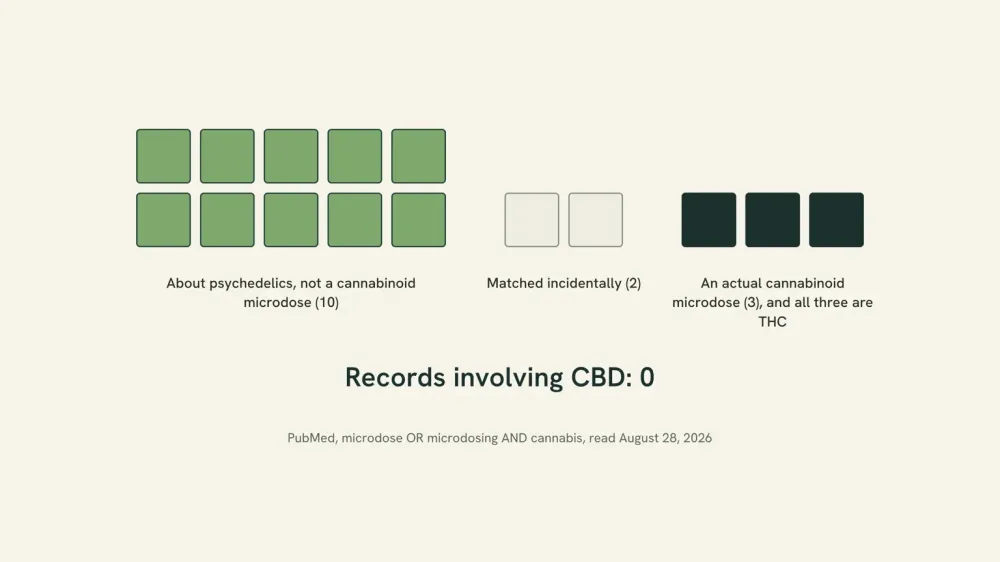 About psychedelics, not a cannabinoid microdose (10)

Matched incidentally (2)

An actual cannabinoid microdose (3), and all three are THC

Records involving CBD: 0

PubMed, microdose OR microdosing AND cannabis, read August 28, 2026